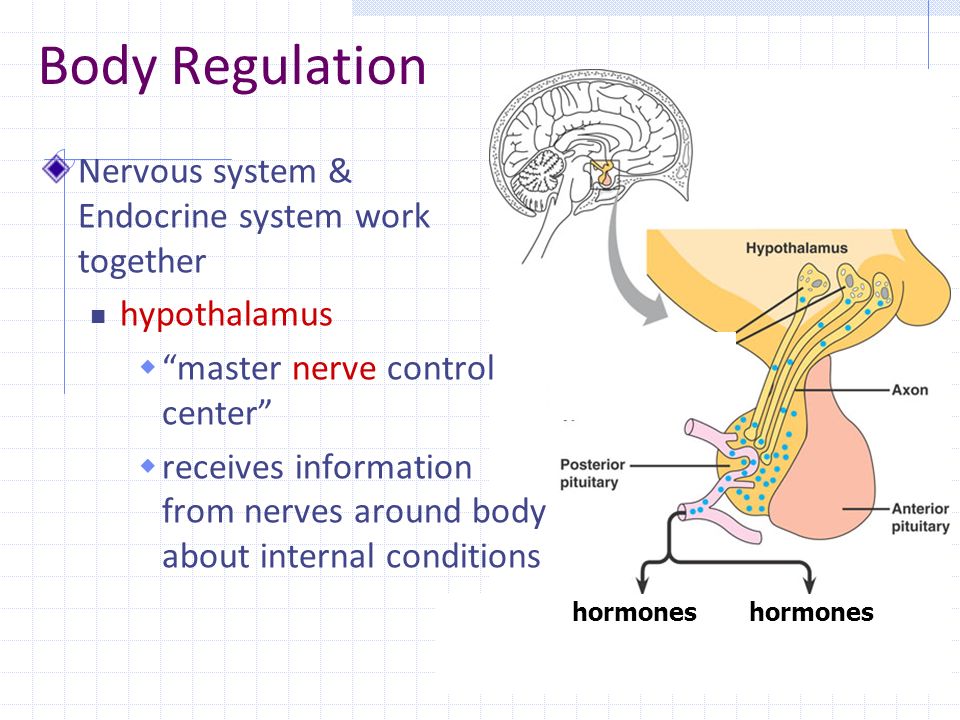 Body Regulation

Nervous system & Endocrine system work together

hypothalamus

“master nerve control center”

receives information from nerves around body about internal conditions

Hypothalamus

Axon

Posterior pituitary

Anterior pituitary

hormones

hormones